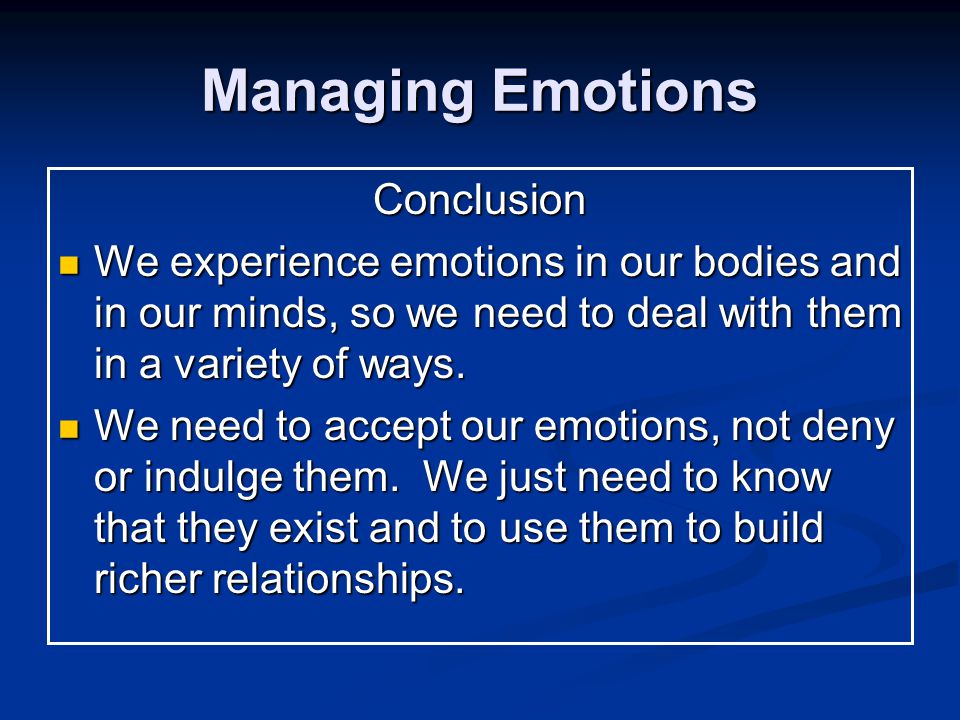 Managing Emotions

Conclusion

- We experience emotions in our bodies and in our minds, so we need to deal with them in a variety of ways.
- We need to accept our emotions, not deny or indulge them. We just need to know that they exist and to use them to build richer relationships.